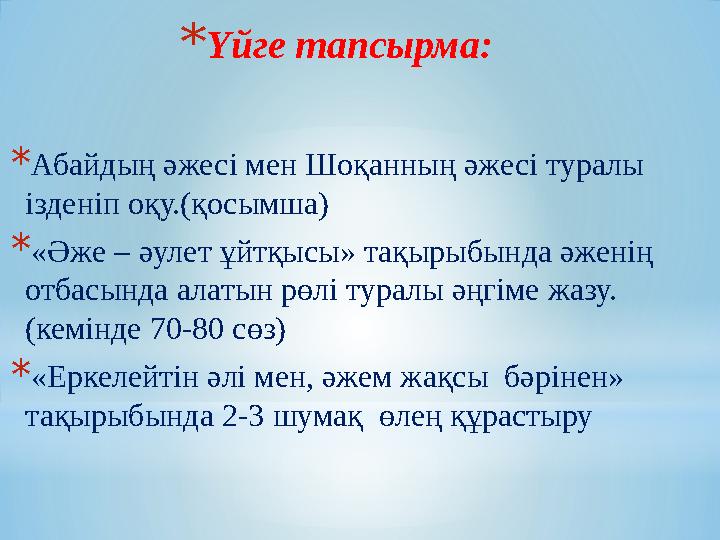 *Үйге тапсырма:

*Абайдың әжесі мен Шоқанның әжесі туралы ізденіп оқу.(қосымша)

*«Әже – әулет ұйтқысы» тақырыбында әженің отбасында алатын рөлі туралы әңгіме жазу. (кемінде 70-80 сөз)

*«Еркелейтін әлі мен, әжем жақсы бәрінен» тақырыбында 2-3 шумақ өлең құрастыру